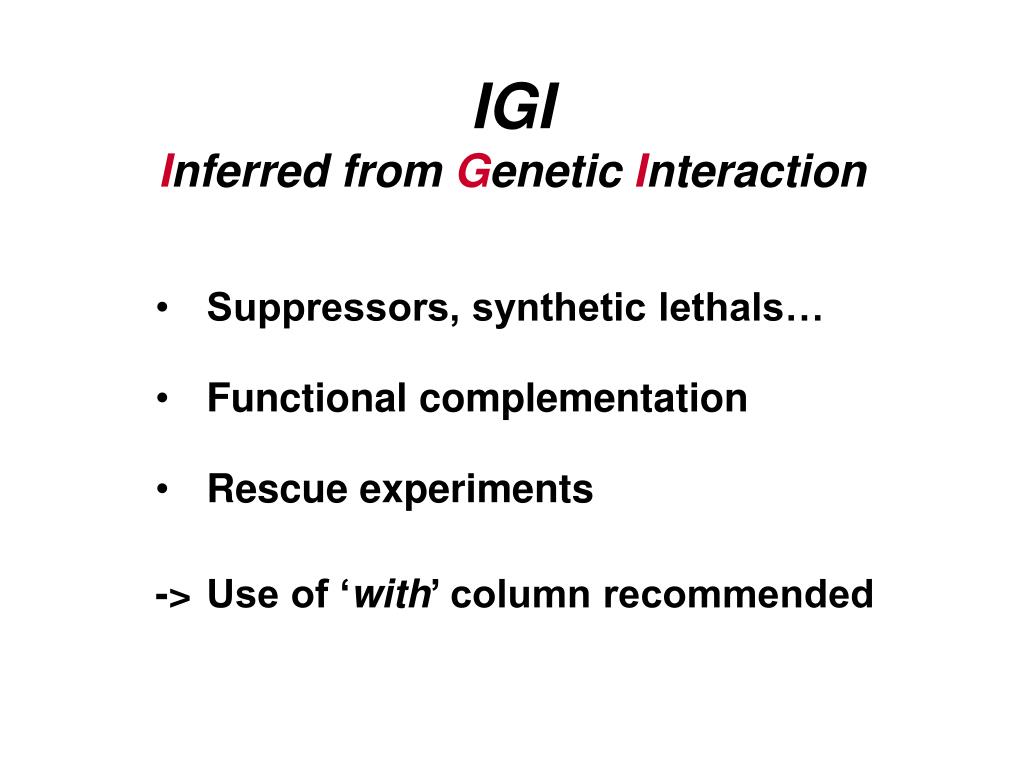 IGI
Inferred from Genetic Interaction

• Suppressors, synthetic lethals…

• Functional complementation

• Rescue experiments

-> Use of ‘with’ column recommended